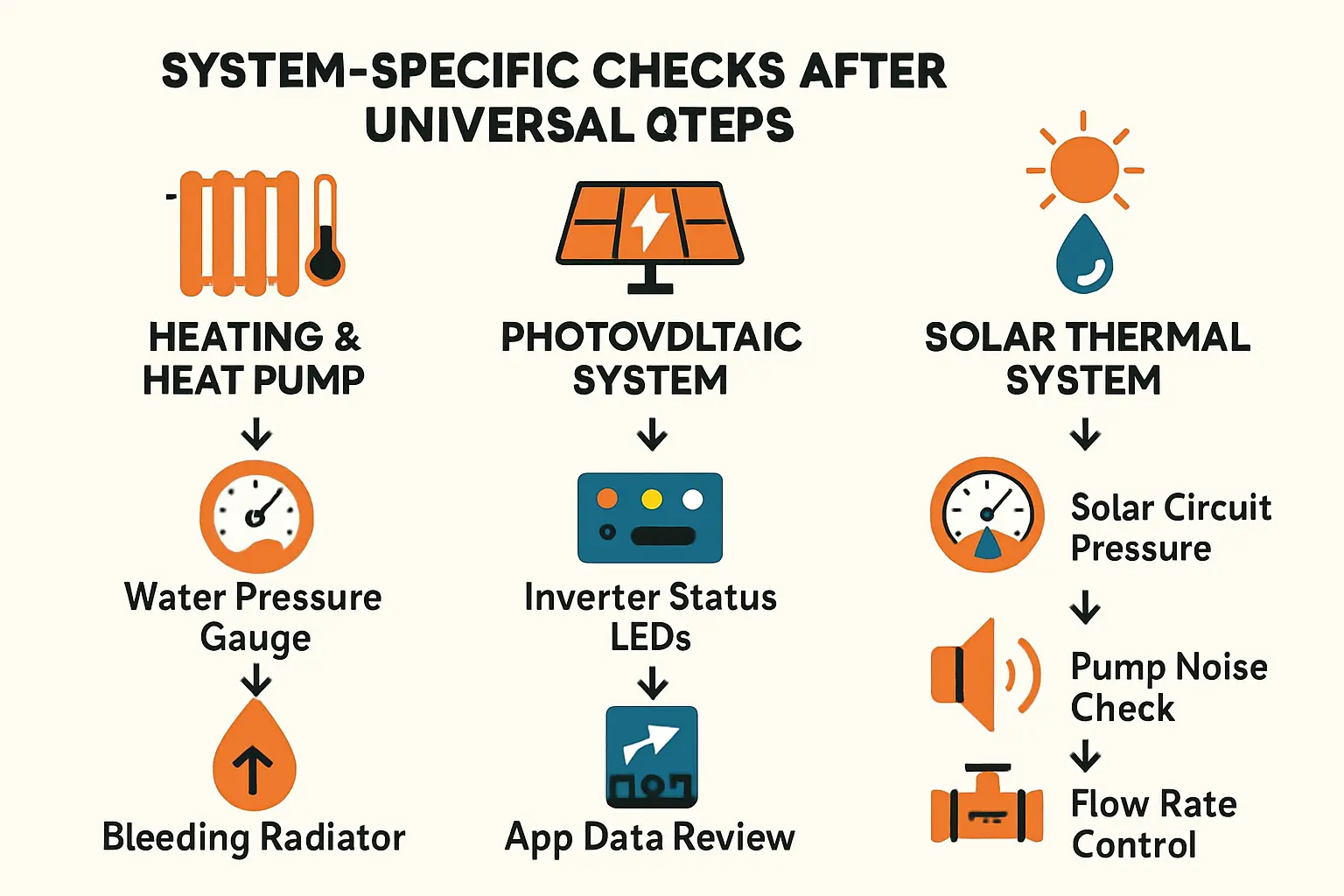 SYSTEM-SPECIFIC CHECKS AFTER UNIVERSAL QTEPS

HEATING & HEAT PUMP

Water Pressure Gauge

Bleeding Radiator

PHOTOVDLTAIC SYSTEM

Inverter Status LEDs

App Data Review

SOLAR THERMAL SYSTEM

Solar Circuit Pressure

Pump Noise Check

Flow Rate Control